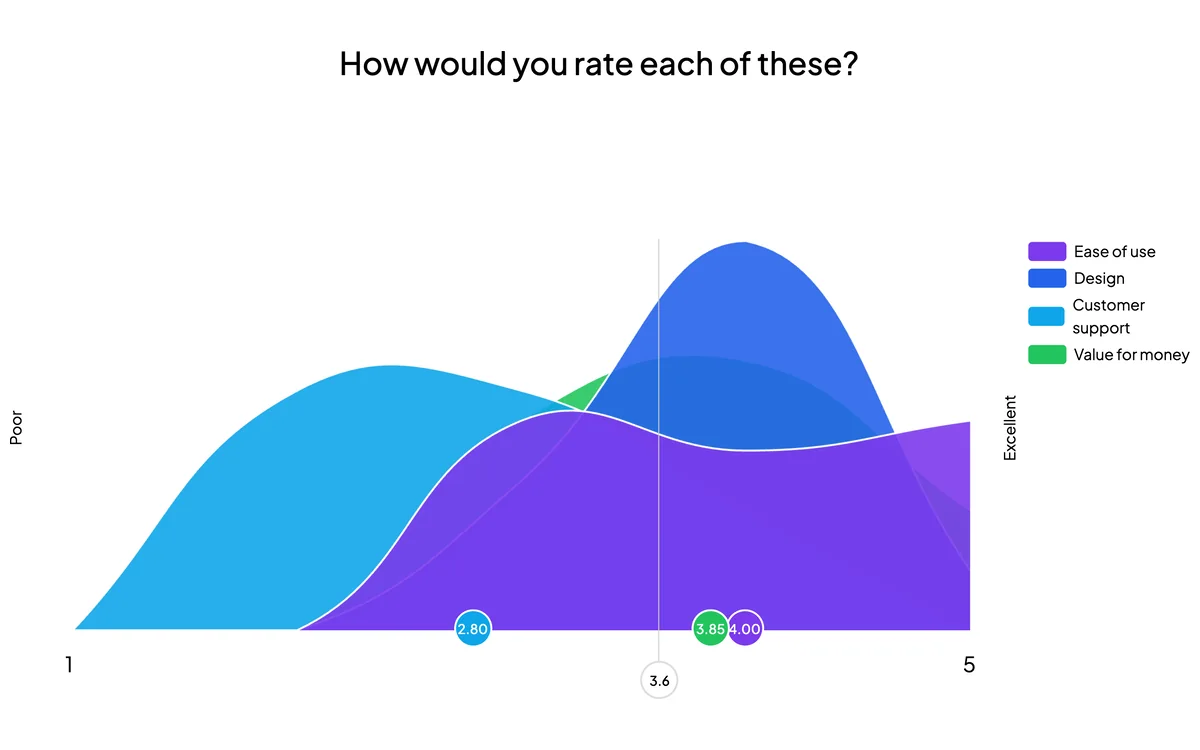 How would you rate each of these?

Ease of use
Design
Customer support
Value for money

Poor

Excellent

2.80
3.85
4.00

1
3.6
5